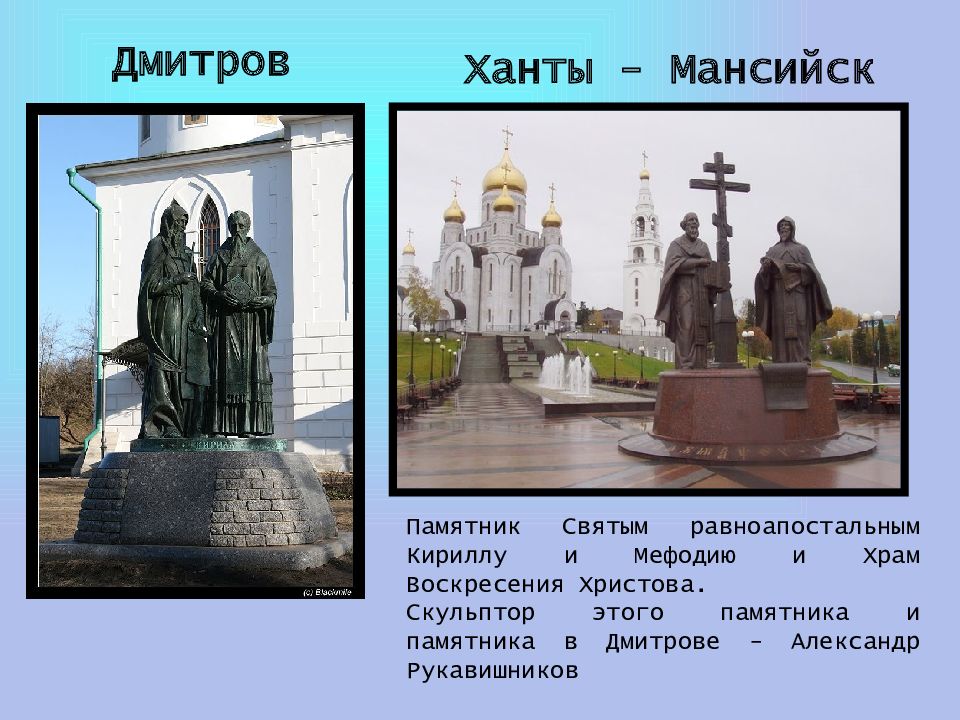 Дмитров

Ханты – Мансийск

(c) Blackmile

Памятник Святым равноапостальным Кириллу и Мефодию и Храм Воскресения Христова.
Скульптор этого памятника и памятника в Дмитрове – Александр Рукавишников